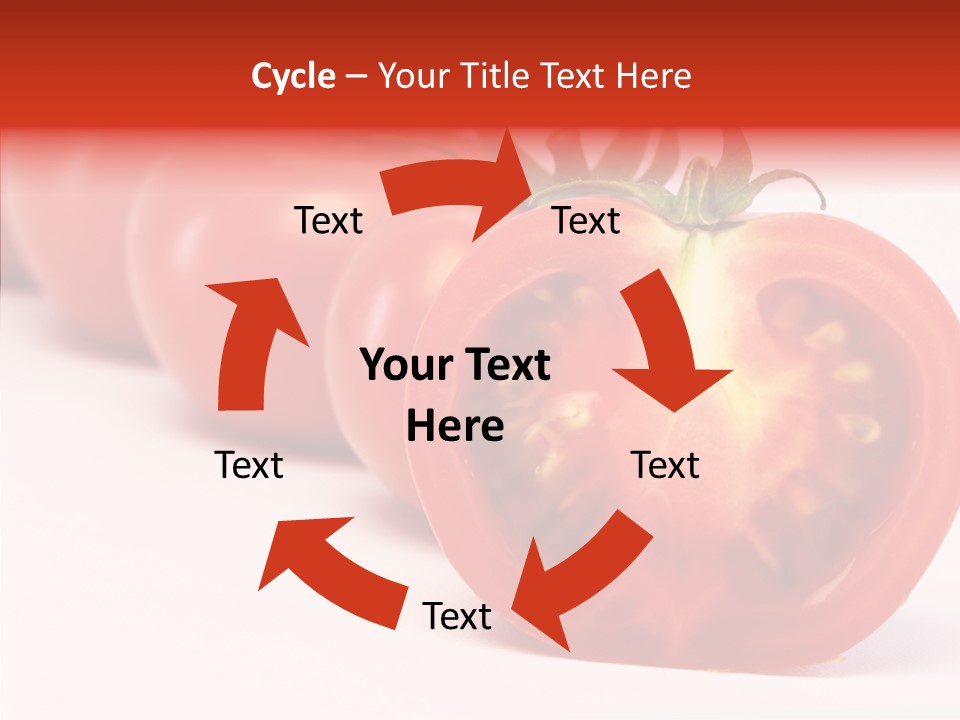 Cycle – Your Title Text Here

Text

Text

Your Text Here

Text

Text

Text